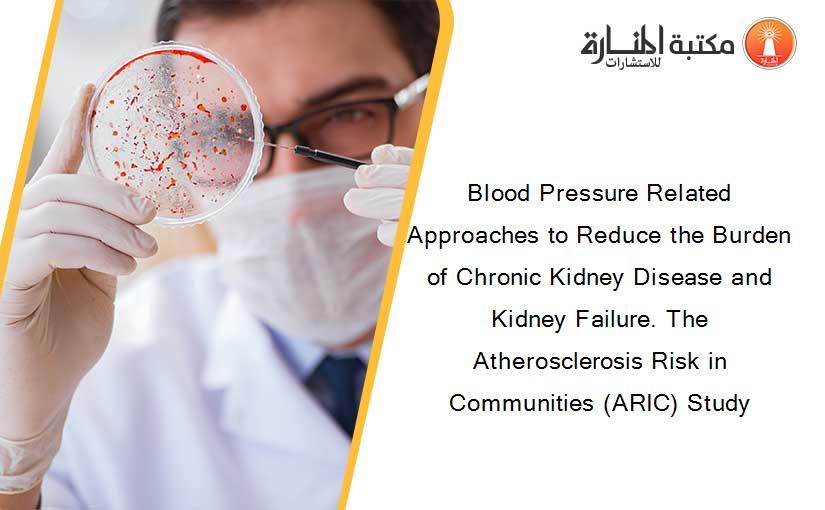 مكتبة المنارة للاستشارات

Blood Pressure Related Approaches to Reduce the Burden of Chronic Kidney Disease and Kidney Failure. The Atherosclerosis Risk in Communities (ARIC) Study